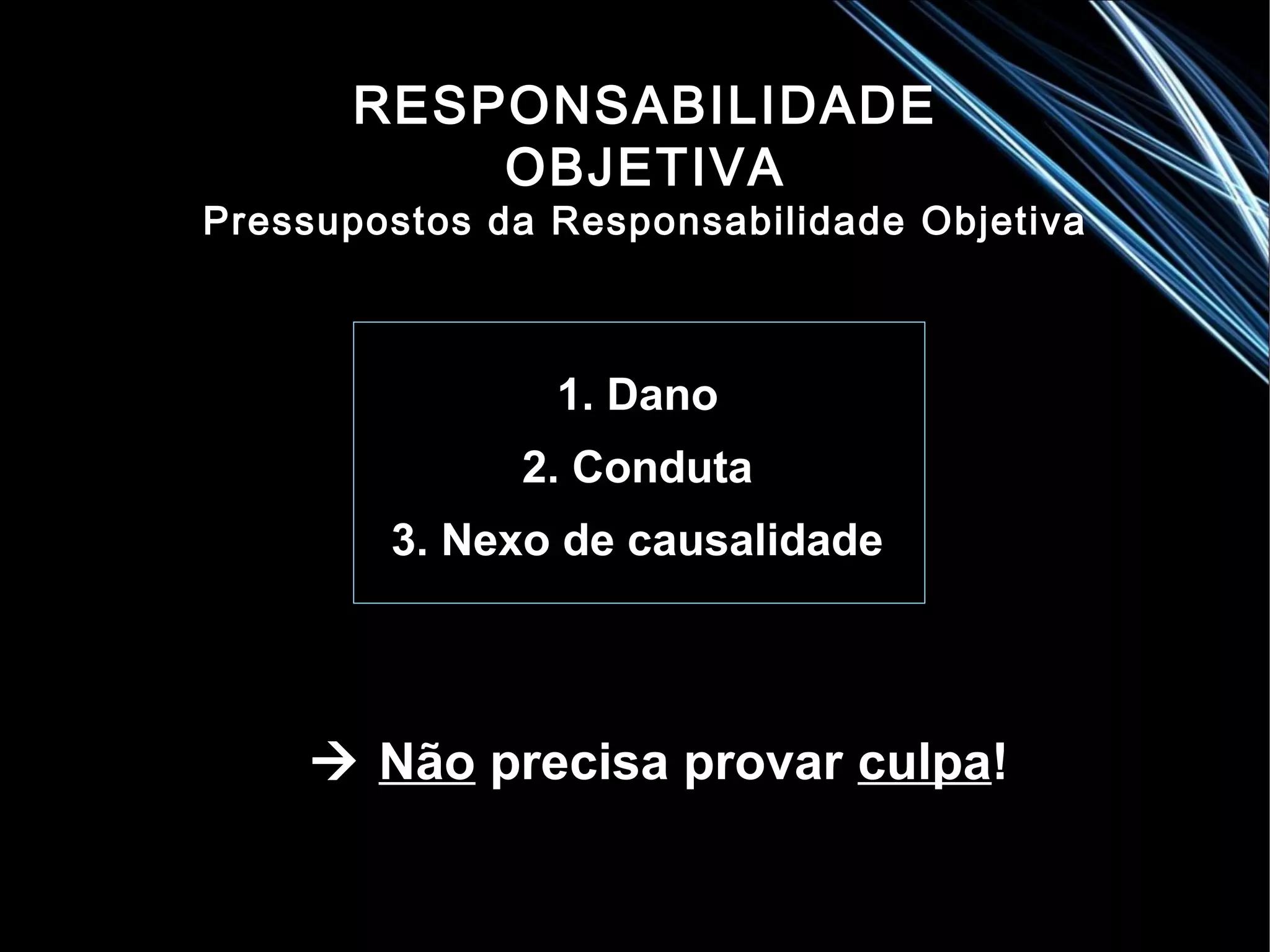 RESPONSABILIDADE OBJETIVA
Pressupostos da Responsabilidade Objetiva

1. Dano
2. Conduta
3. Nexo de causalidade

→ Não precisa provar culpa!